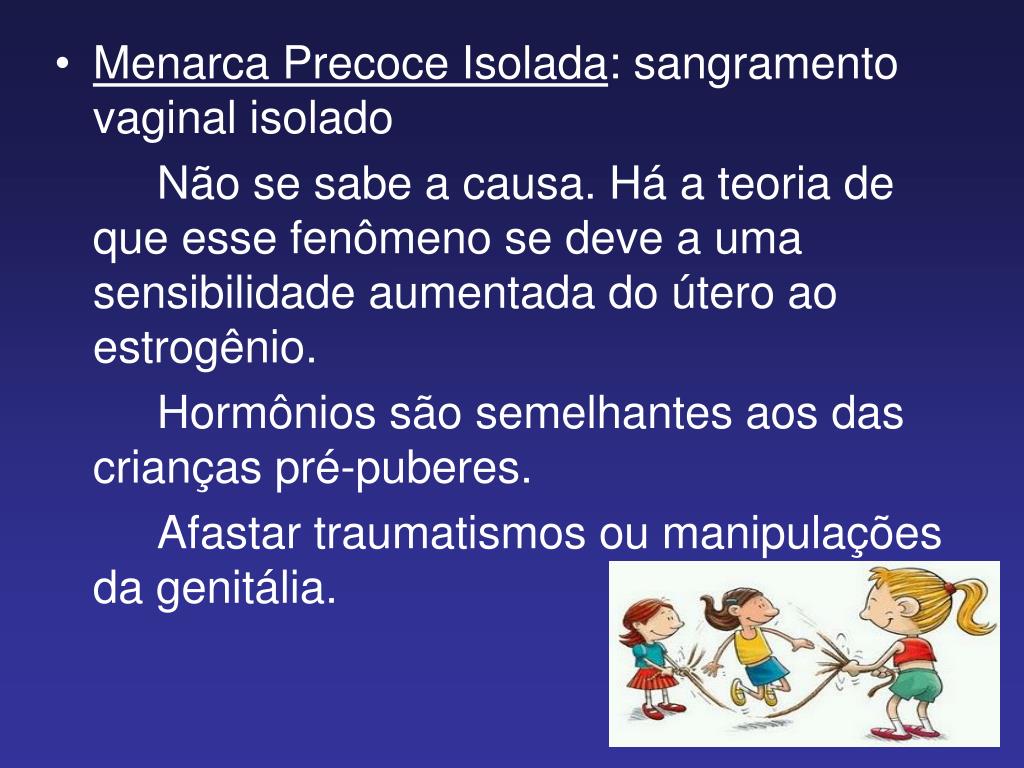 • Menarca Precoce Isolada: sangramento vaginal isolado

Não se sabe a causa. Há a teoria de que esse fenômeno se deve a uma sensibilidade aumentada do útero ao estrogênio.

Hormônios são semelhantes aos das crianças pré-puberes.

Afastar traumatismos ou manipulações da genitália.